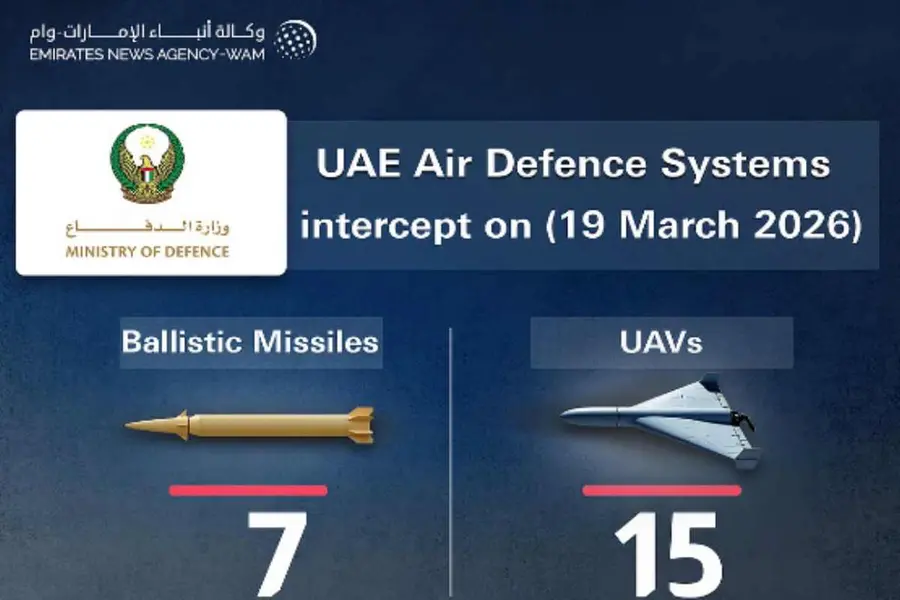 وكالة أنباء الإمارات-وام
EMIRATES NEWS AGENCY-WAM

وزارة الدفاع
MINISTRY OF DEFENCE

UAE Air Defence Systems intercept on (19 March 2026)

Ballistic Missiles

7

UAVs

15